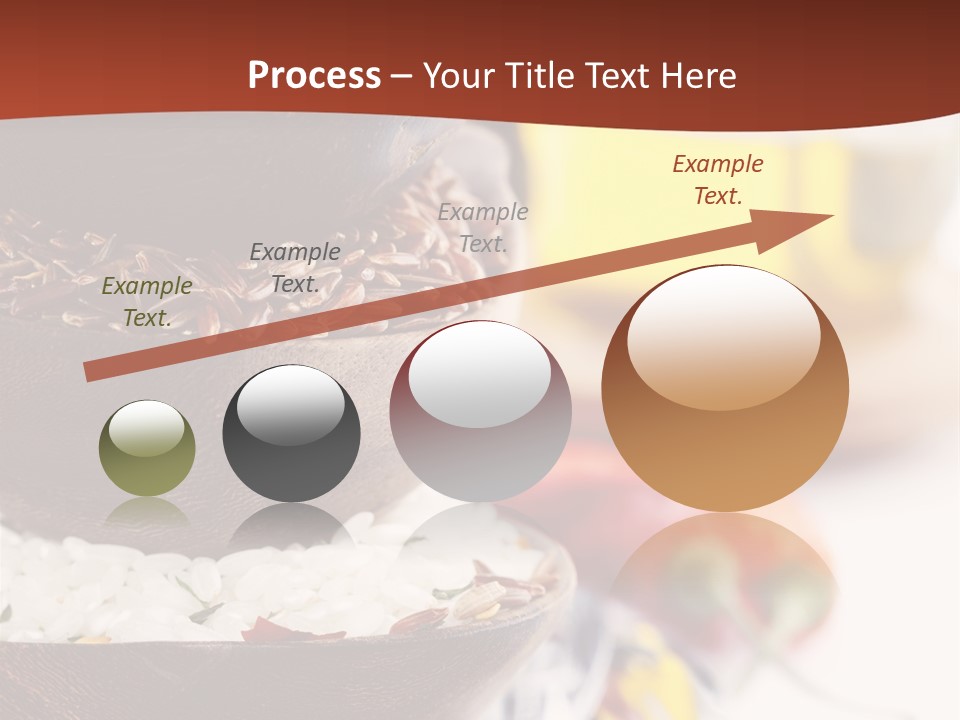 Process – Your Title Text Here

Example Text.

Example Text.

Example Text.

Example Text.